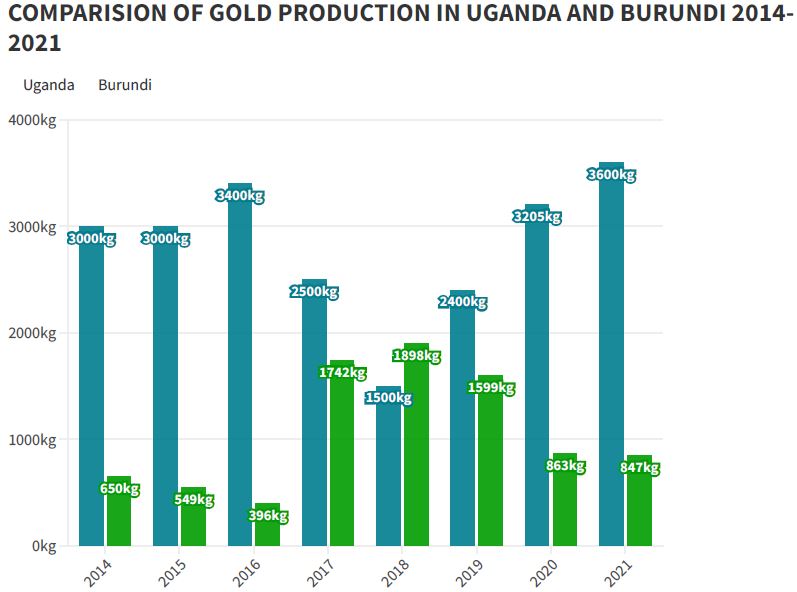 COMPARISION OF GOLD PRODUCTION IN UGANDA AND BURUNDI 2014-2021

Uganda Burundi

4000kg
3000kg
2000kg
1000kg
0kg

3000kg
650kg
3000kg
549kg
3400kg
396kg
2500kg
1742kg
1500kg
1898kg
2400kg
1599kg
3205kg
863kg
3600kg
847kg

2014
2015
2016
2017
2018
2019
2020
2021